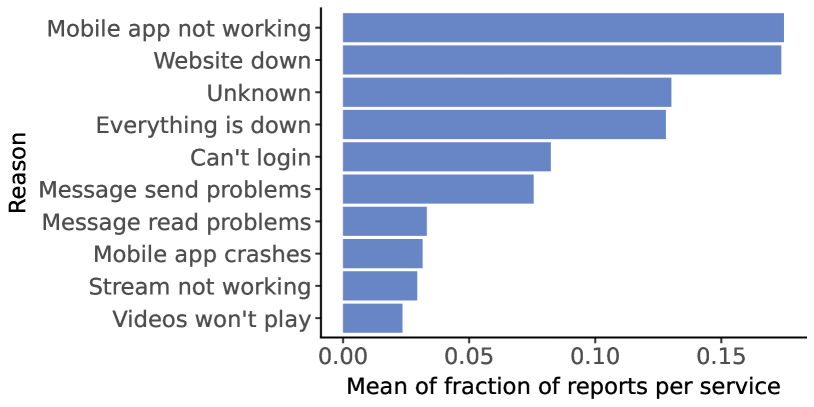 Reason

Mobile app not working
Website down
Unknown
Everything is down
Can't login
Message send problems
Message read problems
Mobile app crashes
Stream not working
Videos won't play

0.00 0.05 0.10 0.15

Mean of fraction of reports per service